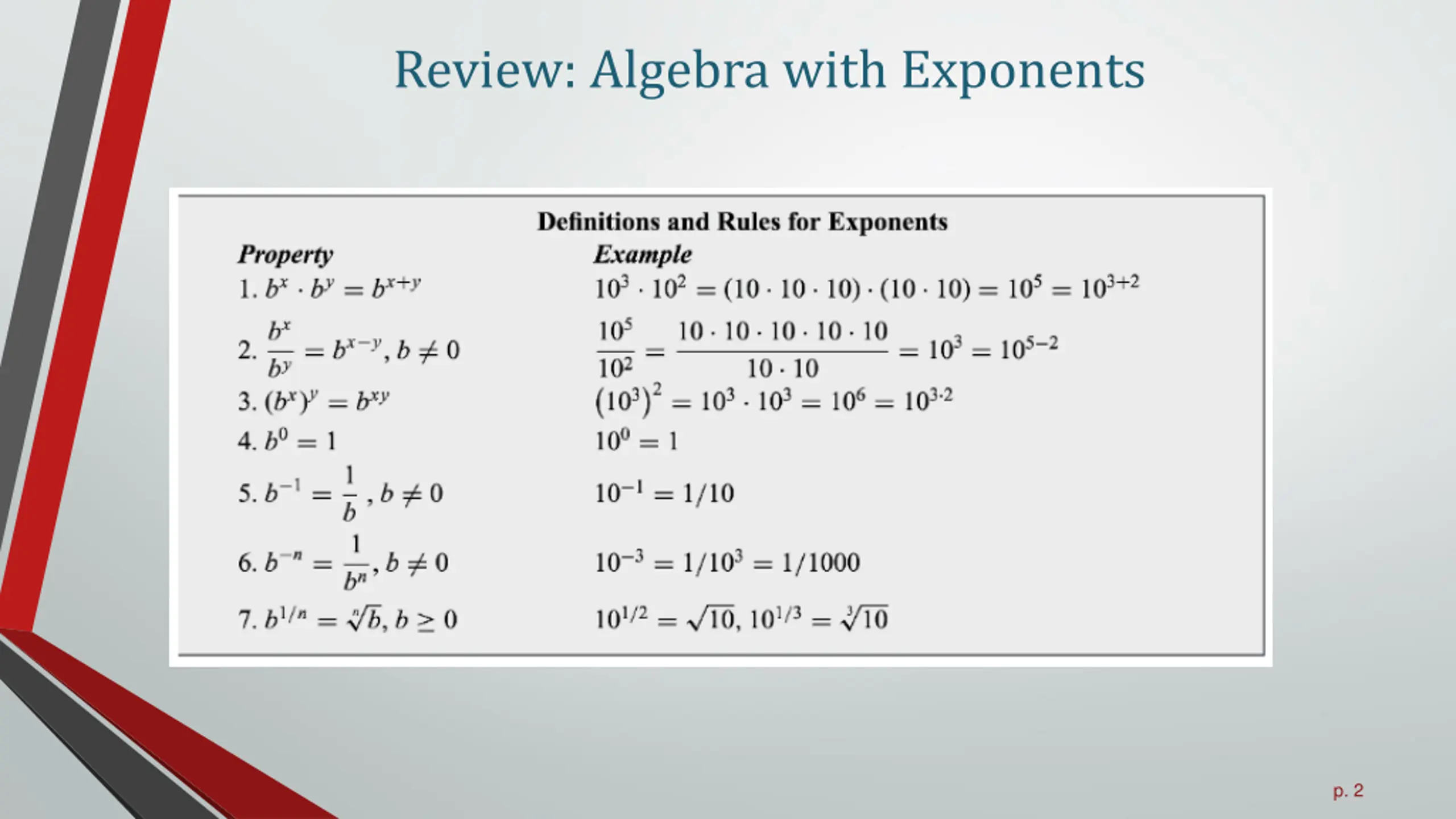 Review: Algebra with Exponents

Definitions and Rules for Exponents

| Property | Example |
|---|---|
| 1. $b^x \cdot b^y = b^{x+y}$ | $10^3 \cdot 10^2 = (10 \cdot 10 \cdot 10) \cdot (10 \cdot 10) = 10^5 = 10^{3+2}$ |
| 2. $\frac{b^x}{b^y} = b^{x-y}, b \neq 0$ | $\frac{10^5}{10^2} = \frac{10 \cdot 10 \cdot 10 \cdot 10 \cdot 10}{10 \cdot 10} = 10^3 = 10^{5-2}$ |
| 3. $(b^x)^y = b^{xy}$ | $(10^3)^2 = 10^3 \cdot 10^3 = 10^6 = 10^{3 \cdot 2}$ |
| 4. $b^0 = 1$ | $10^0 = 1$ |
| 5. $b^{-1} = \frac{1}{b}, b \neq 0$ | $10^{-1} = 1/10$ |
| 6. $b^{-n} = \frac{1}{b^n}, b \neq 0$ | $10^{-3} = 1/10^3 = 1/1000$ |
| 7. $b^{1/n} = \sqrt[n]{b}, b \geq 0$ | $10^{1/2} = \sqrt{10}, 10^{1/3} = \sqrt[3]{10}$ |

p. 2